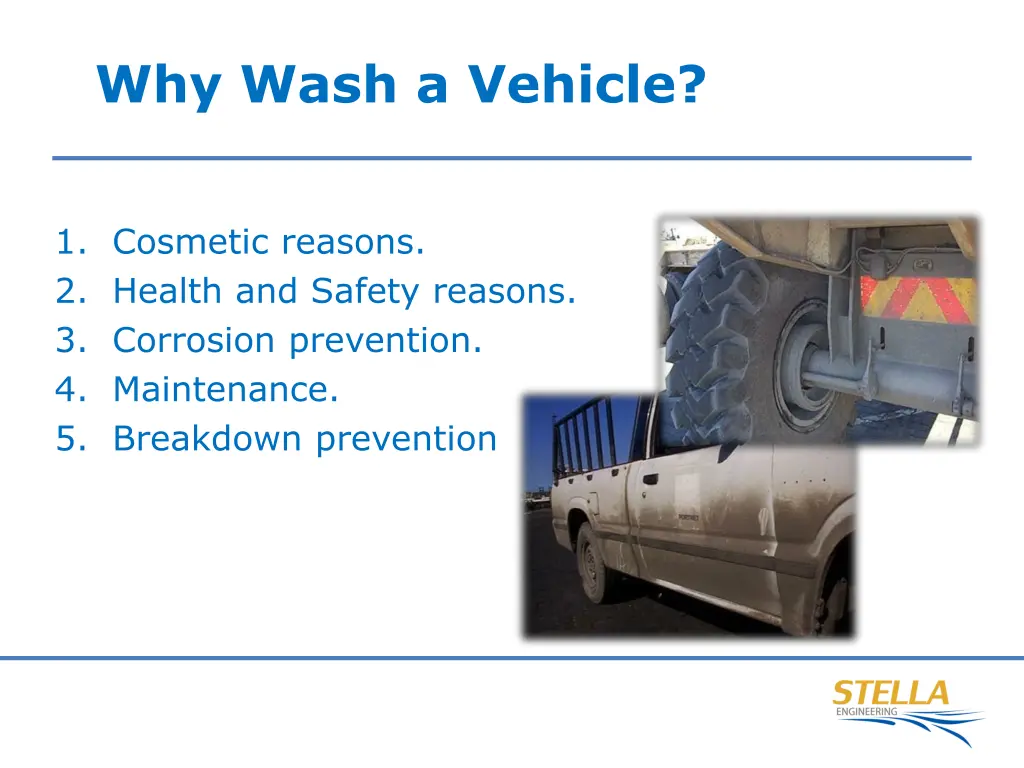 Why Wash a Vehicle?

1. Cosmetic reasons.
2. Health and Safety reasons.
3. Corrosion prevention.
4. Maintenance.
5. Breakdown prevention

STELLA
ENGINEERING